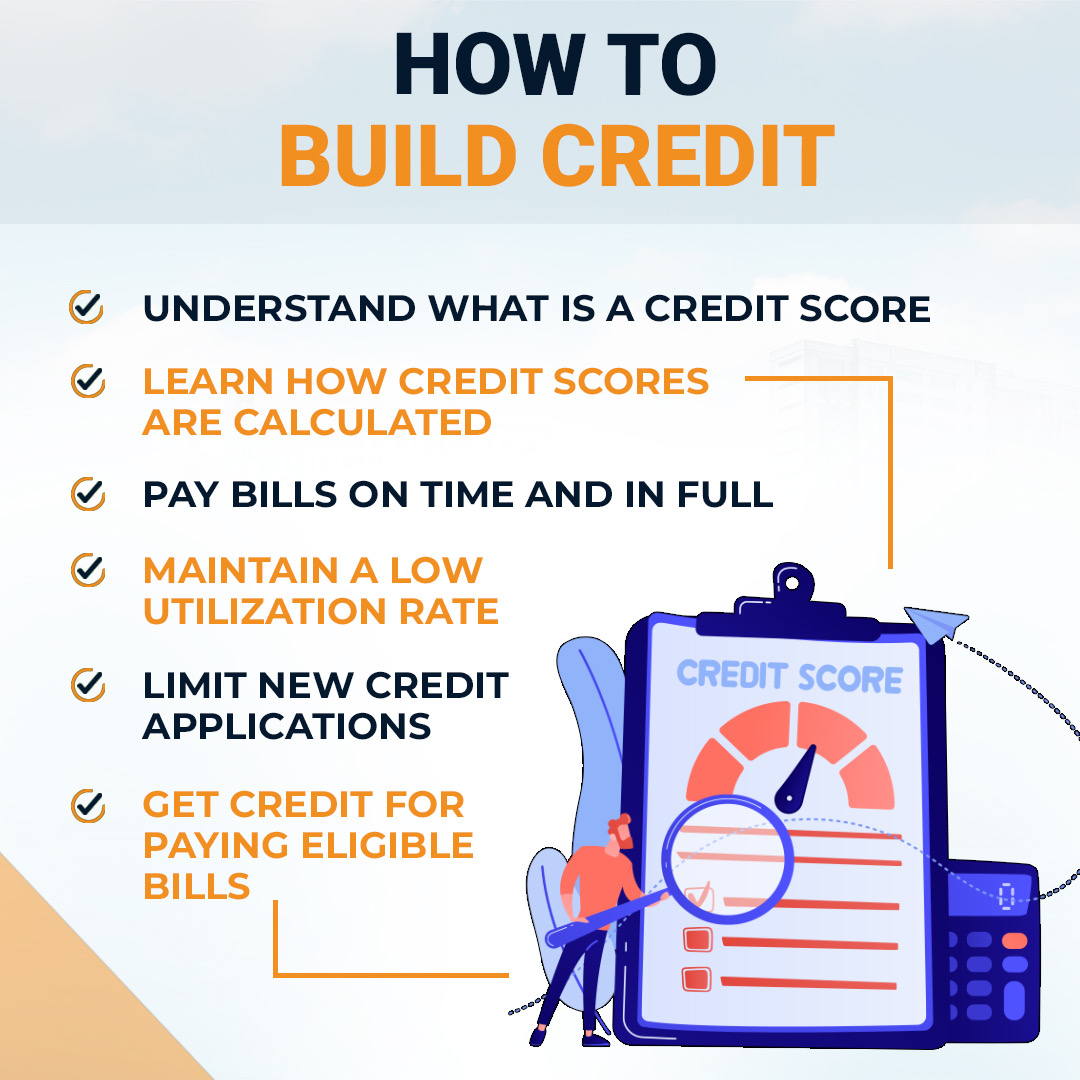 HOW TO
BUILD CREDIT

UNDERSTAND WHAT IS A CREDIT SCORE

LEARN HOW CREDIT SCORES ARE CALCULATED

PAY BILLS ON TIME AND IN FULL

MAINTAIN A LOW UTILIZATION RATE

LIMIT NEW CREDIT APPLICATIONS

GET CREDIT FOR PAYING ELIGIBLE BILLS

CREDIT SCORE

0